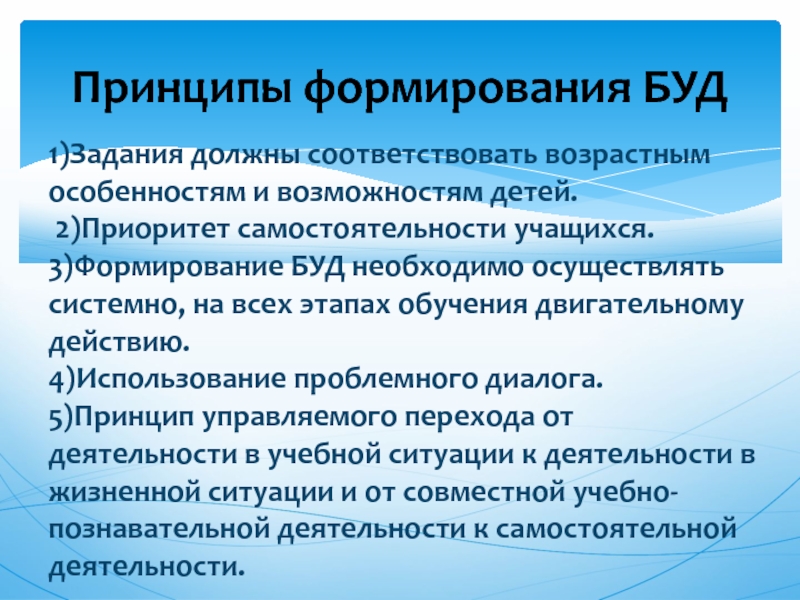 Принципы формирования БУД

1)Задания должны соответствовать возрастным особенностям и возможностям детей.
2)Приоритет самостоятельности учащихся.
3)Формирование БУД необходимо осуществлять системно, на всех этапах обучения двигательному действию.
4)Использование проблемного диалога.
5)Принцип управляемого перехода от деятельности в учебной ситуации к деятельности в жизненной ситуации и от совместной учебно-познавательной деятельности к самостоятельной деятельности.